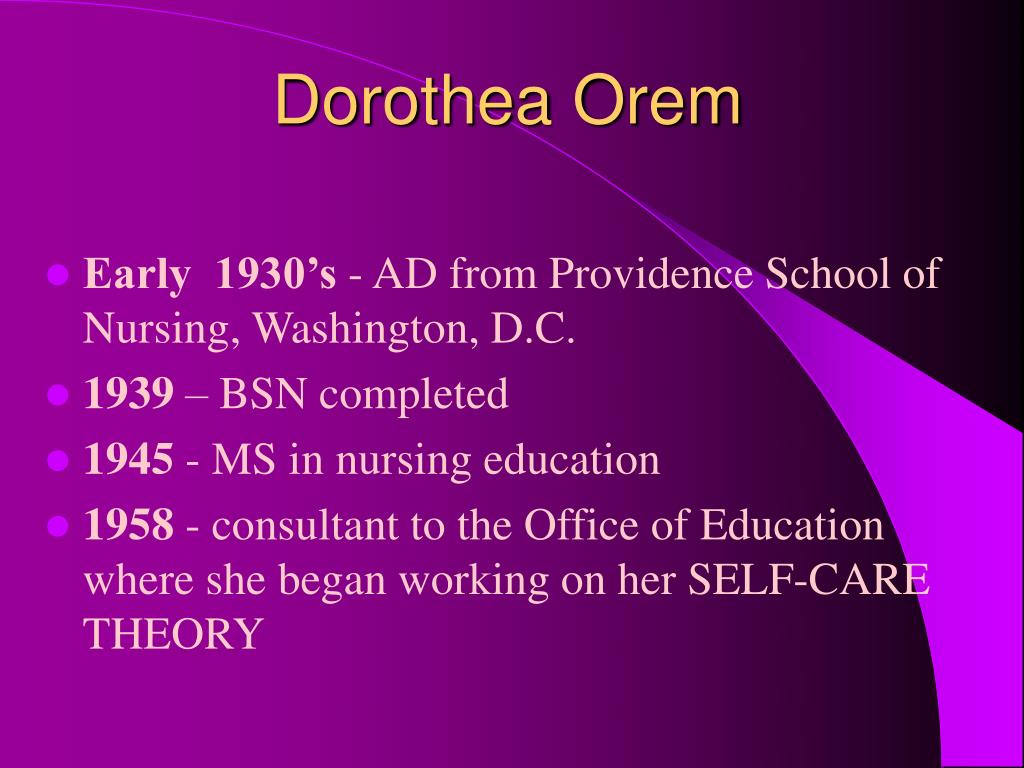 Dorothea Orem

- Early 1930's - AD from Providence School of Nursing, Washington, D.C.
- 1939 – BSN completed
- 1945 - MS in nursing education
- 1958 - consultant to the Office of Education where she began working on her SELF-CARE THEORY